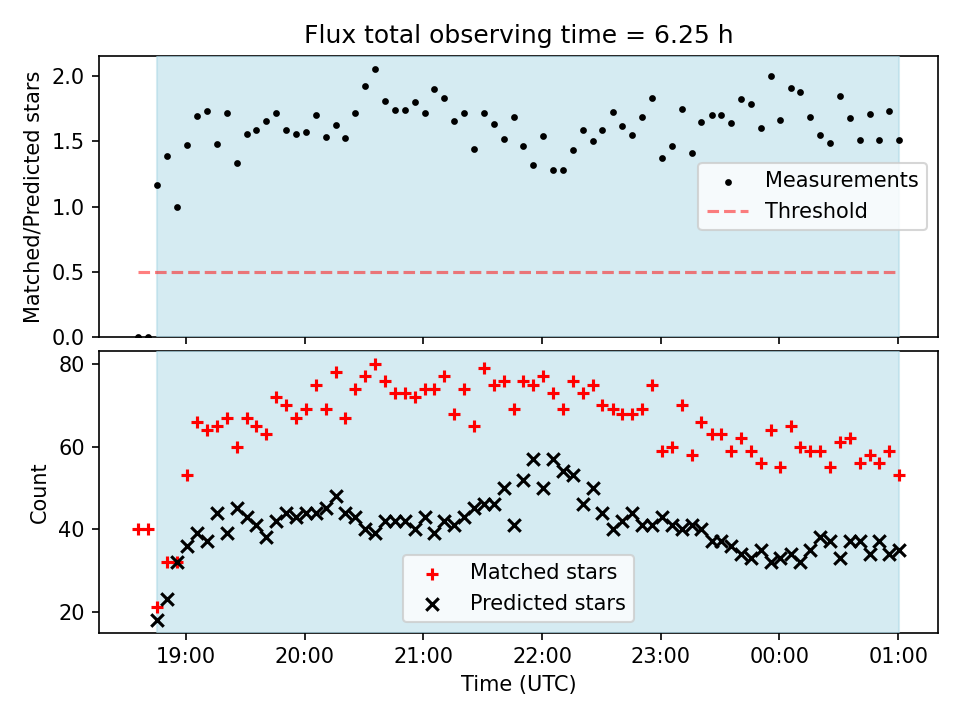 Flux total observing time = 6.25 h

Matched/Predicted stars

2.0
1.5
1.0
0.5
0.0

Measurements
Threshold

Count

80
60
40
20

Matched stars
Predicted stars

19:00
20:00
21:00
22:00
23:00
00:00
01:00

Time (UTC)